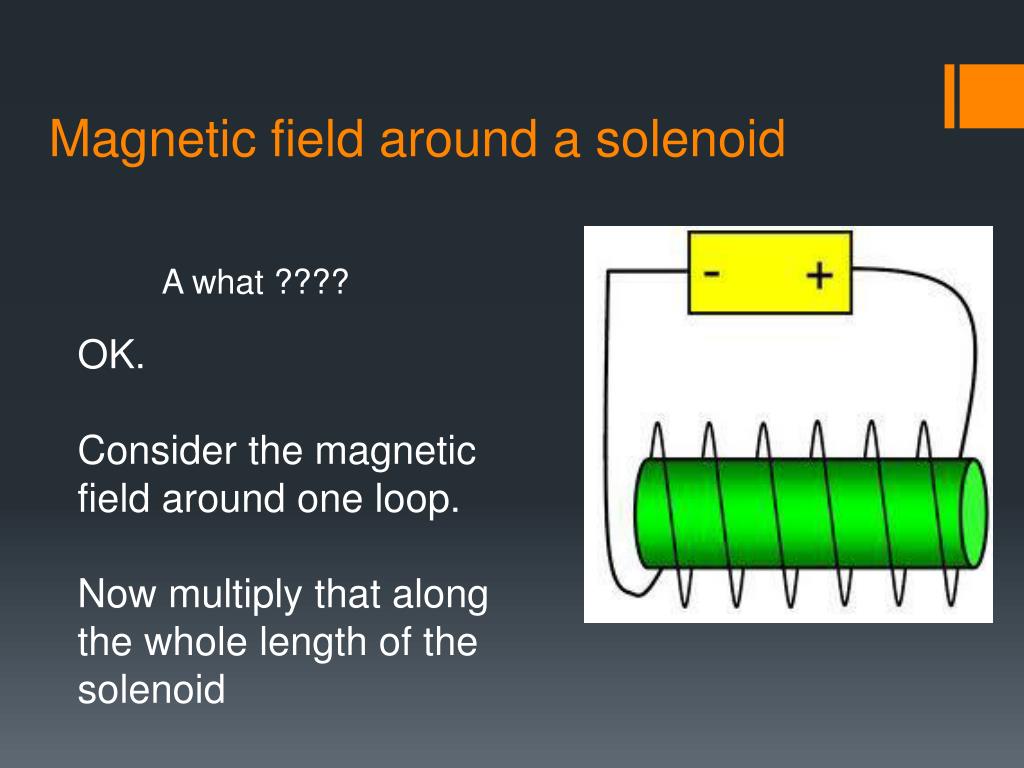 Magnetic field around a solenoid

A what ????

OK.

Consider the magnetic field around one loop.

Now multiply that along the whole length of the solenoid

-

+